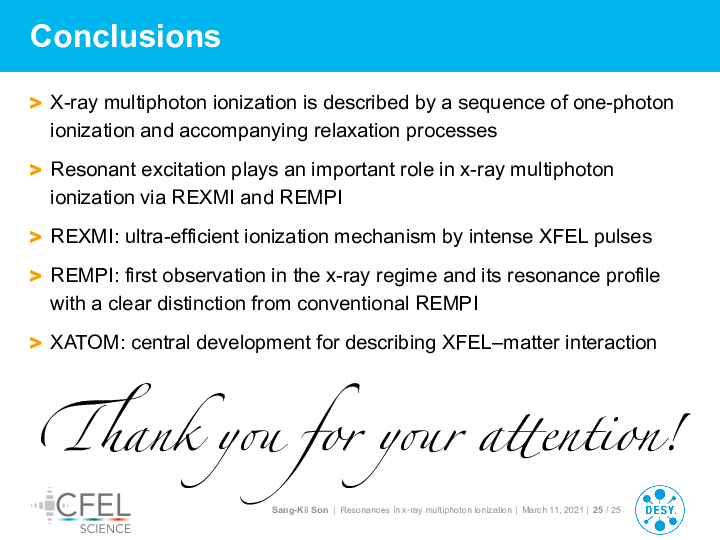 Conclusions

> X-ray multiphoton ionization is described by a sequence of one-photon ionization and accompanying relaxation processes

> Resonant excitation plays an important role in x-ray multiphoton ionization via REXMI and REMPI

> REXMI: ultra-efficient ionization mechanism by intense XFEL pulses

> REMPI: first observation in the x-ray regime and its resonance profile with a clear distinction from conventional REMPI

> XATOM: central development for describing XFEL–matter interaction

Thank you for your attention!

CFEL SCIENCE

Sang-Kil Son | Resonances in x-ray multiphoton ionization | March 11, 2021 | 25 / 25

DESY.